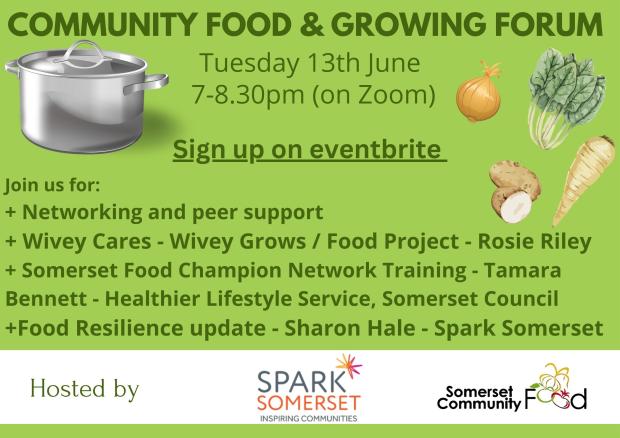 COMMUNITY FOOD & GROWING FORUM

Tuesday 13th June
7-8.30pm (on Zoom)

Sign up on eventbrite

Join us for:
+ Networking and peer support
+ Wivey Cares - Wivey Grows / Food Project - Rosie Riley
+ Somerset Food Champion Network Training - Tamara Bennett - Healthier Lifestyle Service, Somerset Council
+Food Resilience update - Sharon Hale - Spark Somerset

Hosted by

SPARK SOMERSET
INSPIRING COMMUNITIES

Somerset Community Food